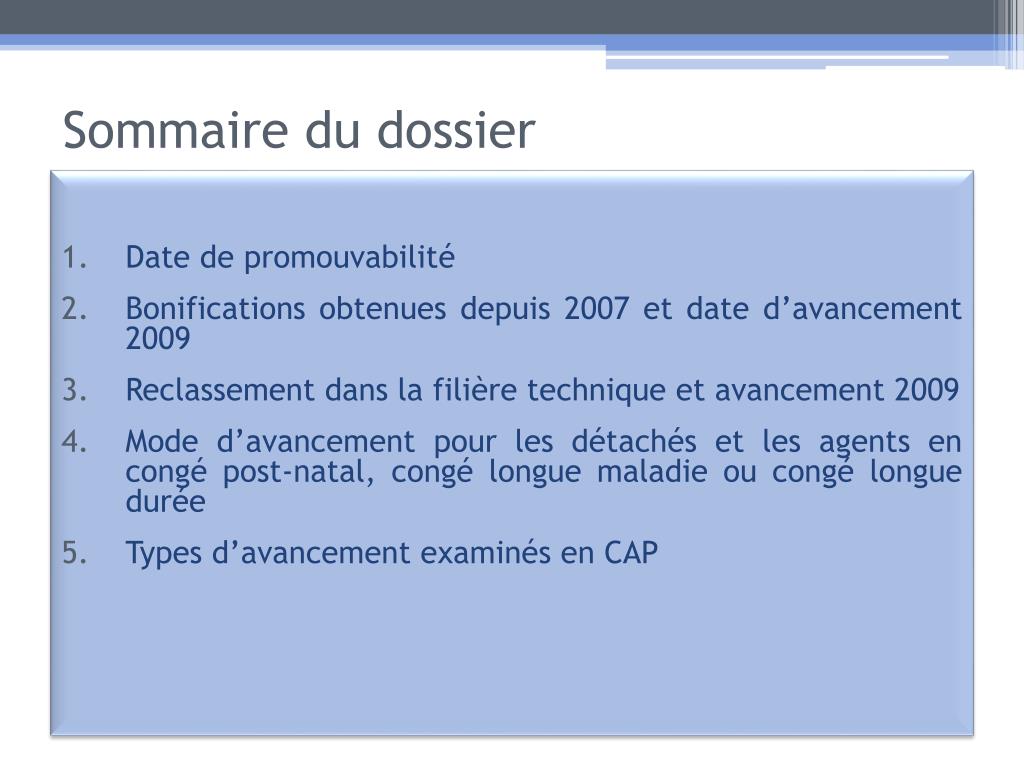 Sommaire du dossier

1. Date de promouvabilité
2. Bonifications obtenues depuis 2007 et date d’avancement 2009
3. Reclassement dans la filière technique et avancement 2009
4. Mode d’avancement pour les détachés et les agents en congé post-natal, congé longue maladie ou congé longue durée
5. Types d’avancement examinés en CAP